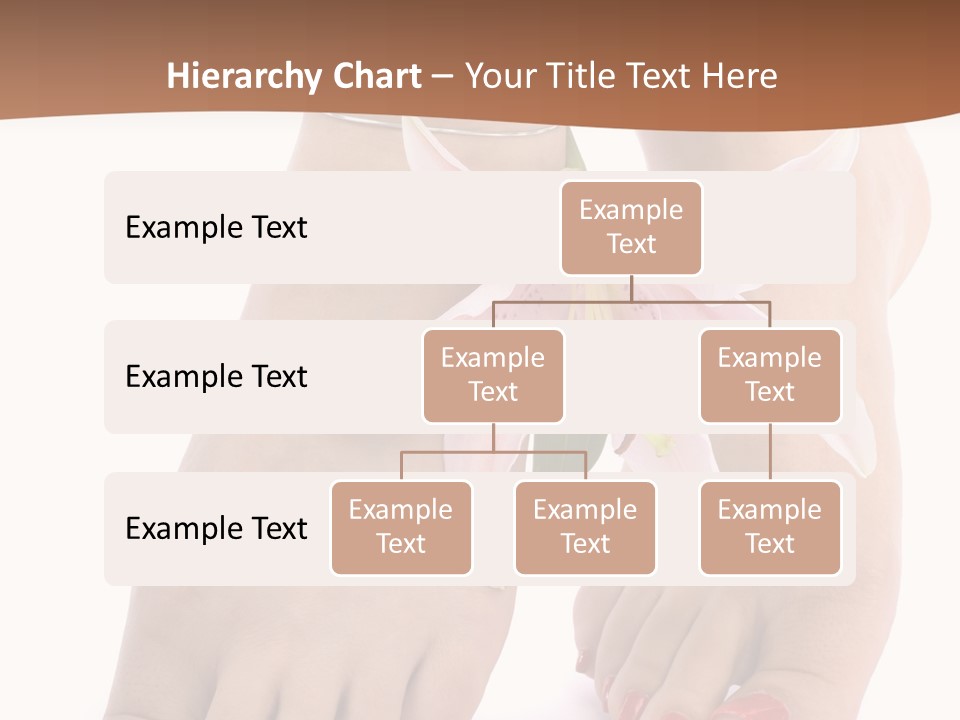 Hierarchy Chart – Your Title Text Here

Example Text

Example Text

Example Text

Example Text

Example Text

Example Text

Example Text

Example Text

Example Text